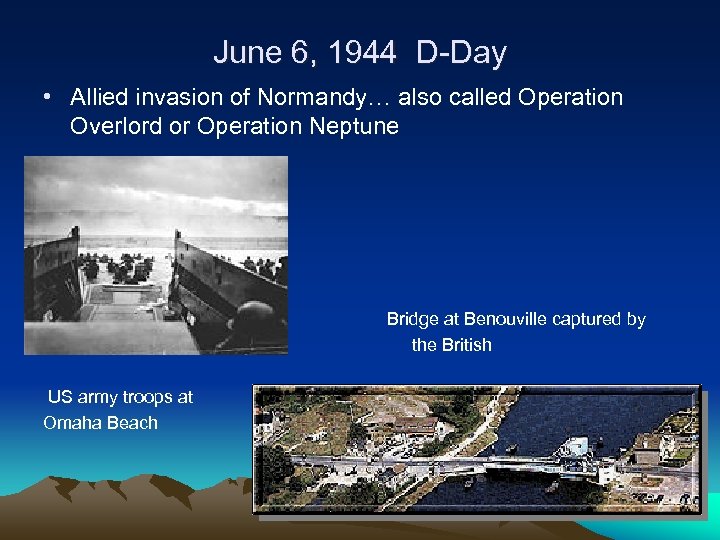 June 6, 1944  D-Day

• Allied invasion of Normandy… also called Operation Overlord or Operation Neptune

Bridge at Benouville captured by the British

US army troops at Omaha Beach